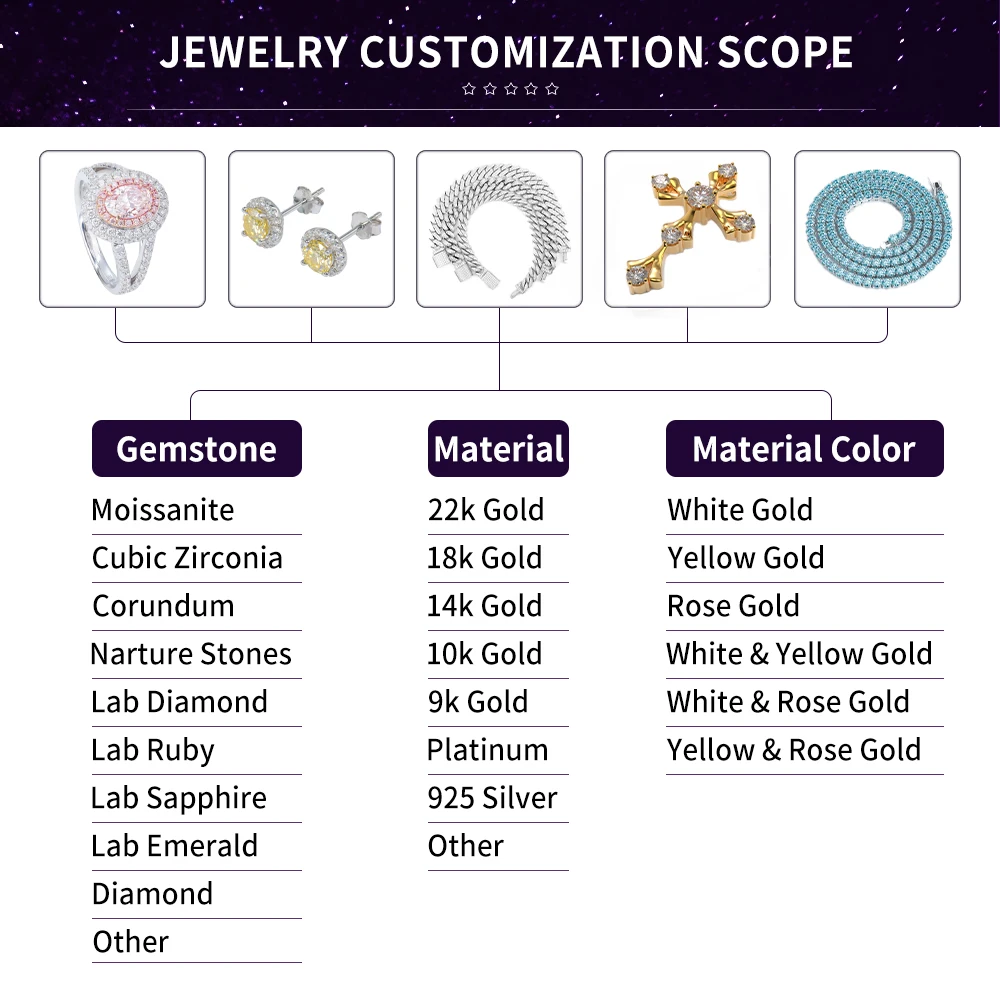 JEWELRY CUSTOMIZATION SCOPE

Gemstone
Moissanite
Cubic Zirconia
Corundum
Narture Stones
Lab Diamond
Lab Ruby
Lab Sapphire
Lab Emerald
Diamond
Other

Material
22k Gold
18k Gold
14k Gold
10k Gold
9k Gold
Platinum
925 Silver
Other

Material Color
White Gold
Yellow Gold
Rose Gold
White & Yellow Gold
White & Rose Gold
Yellow & Rose Gold